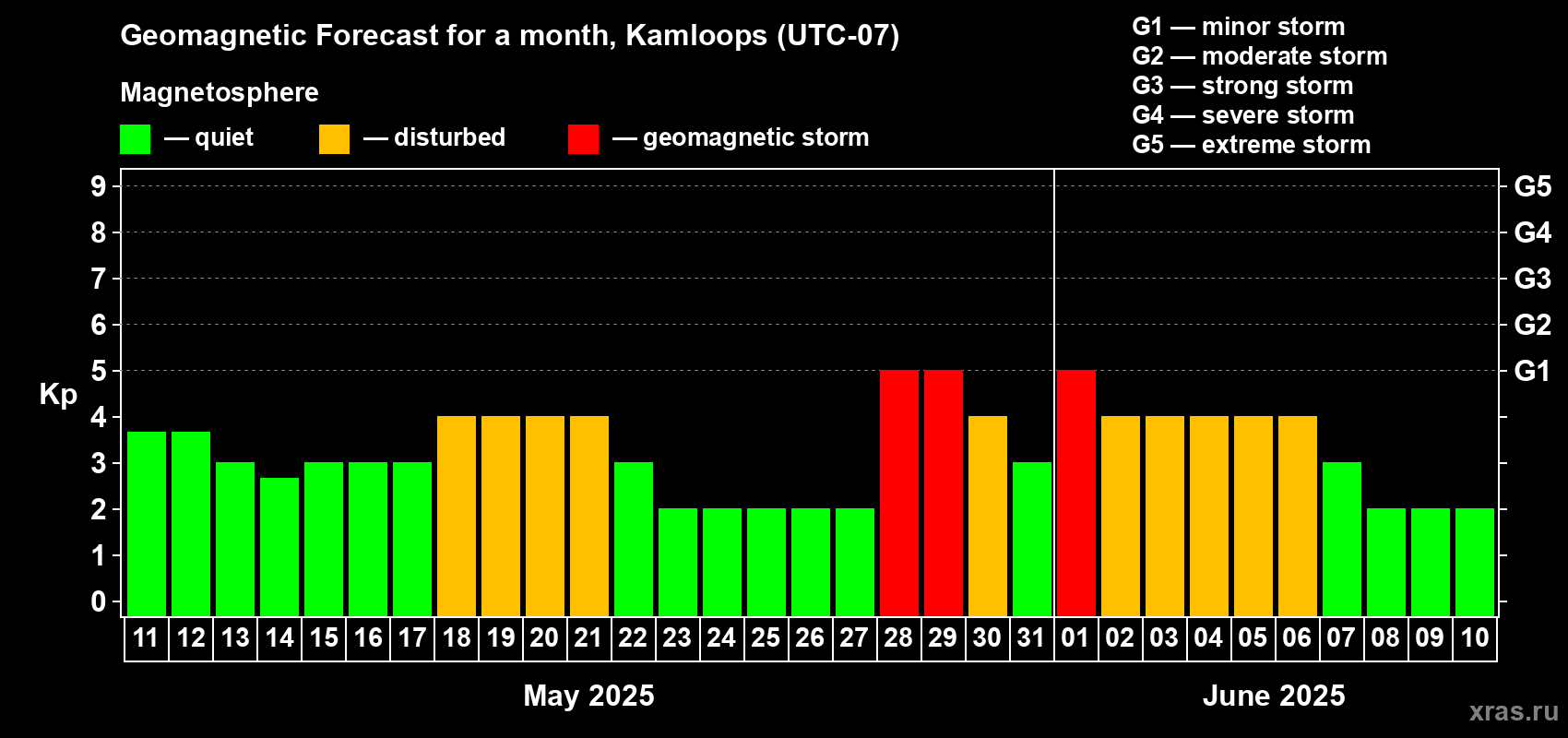 Geomagnetic Forecast for a month, Kamloops (UTC-07)

Magnetosphere

— quiet — disturbed — geomagnetic storm

G1 — minor storm
G2 — moderate storm
G3 — strong storm
G4 — severe storm
G5 — extreme storm

Kp

9
8
7
6
5
4
3
2
1
0

G5
G4
G3
G2
G1

11 12 13 14 15 16 17 18 19 20 21 22 23 24 25 26 27 28 29 30 31 01 02 03 04 05 06 07 08 09 10

May 2025

June 2025

xras.ru